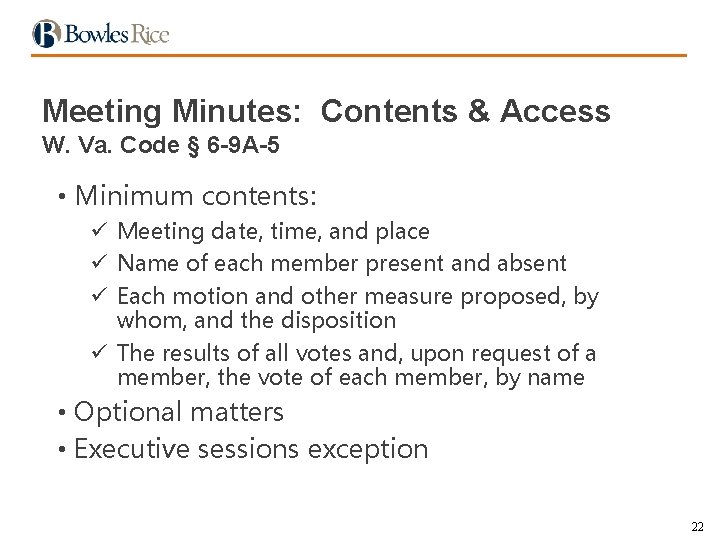 Bowles Rice

Meeting Minutes: Contents & Access
W. Va. Code § 6-9A-5

• Minimum contents:
✓ Meeting date, time, and place
✓ Name of each member present and absent
✓ Each motion and other measure proposed, by whom, and the disposition
✓ The results of all votes and, upon request of a member, the vote of each member, by name
• Optional matters
• Executive sessions exception

22